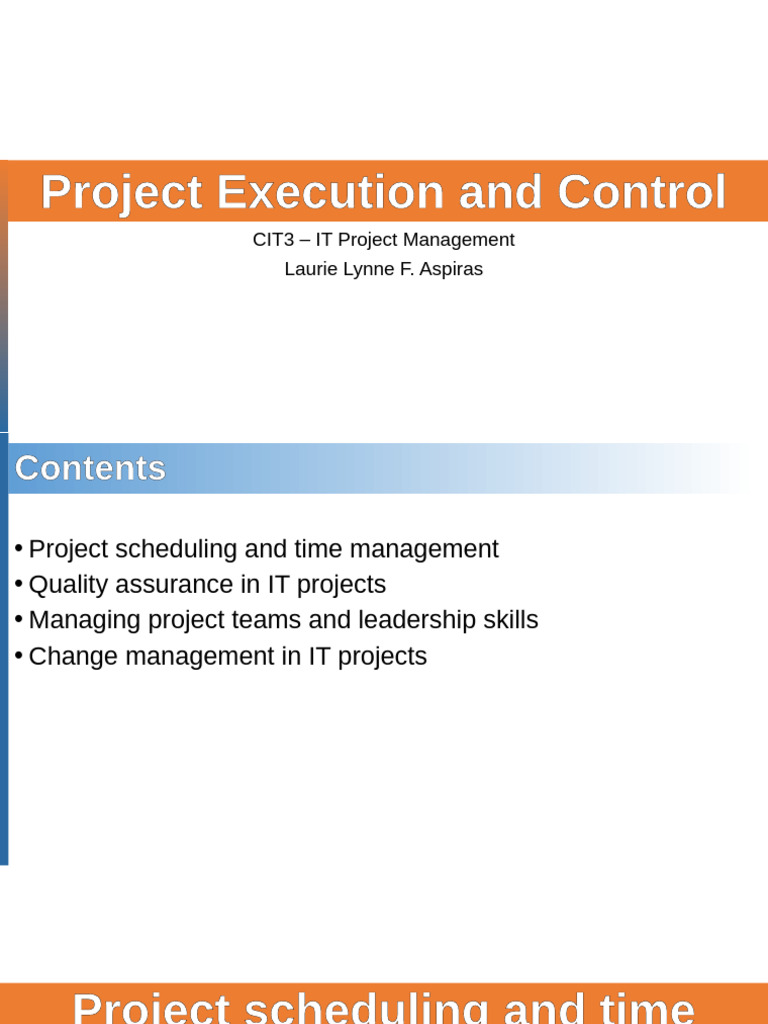 Project Execution and Control

CIT3 – IT Project Management
Laurie Lynne F. Aspiras

Contents

• Project scheduling and time management
• Quality assurance in IT projects
• Managing project teams and leadership skills
• Change management in IT projects

Project scheduling and time